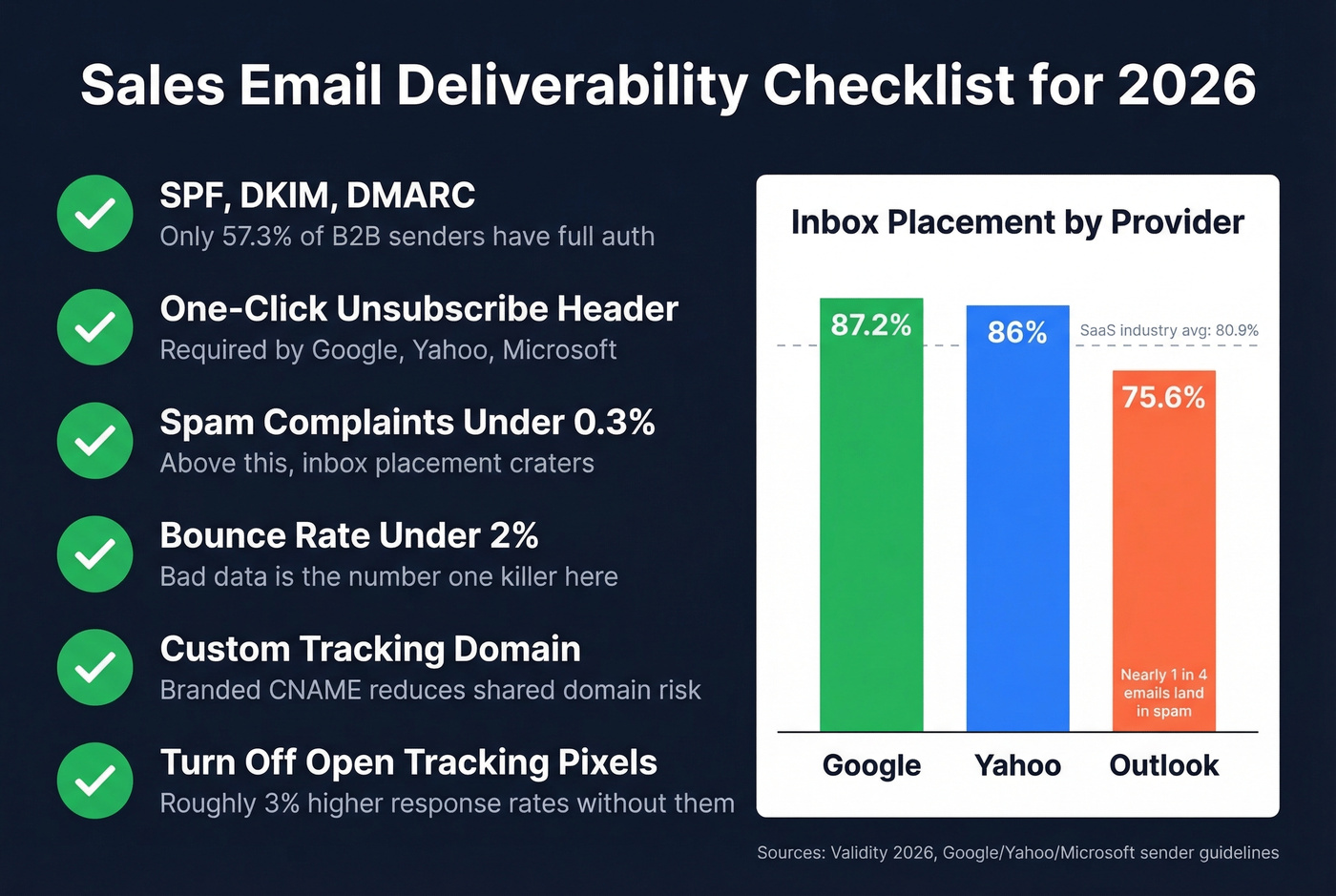 Sales Email Deliverability Checklist for 2026

SPF, DKIM, DMARC
Only 57.3% of B2B senders have full auth

One-Click Unsubscribe Header
Required by Google, Yahoo, Microsoft

Spam Complaints Under 0.3%
Above this, inbox placement craters

Bounce Rate Under 2%
Bad data is the number one killer here

Custom Tracking Domain
Branded CNAME reduces shared domain risk

Turn Off Open Tracking Pixels
Roughly 3% higher response rates without them

Inbox Placement by Provider

87.2%
86%
SaaS industry avg: 80.9%
75.6%
Nearly 1 in 4 emails land in spam

Google
Yahoo
Outlook

Sources: Validity 2026, Google/Yahoo/Microsoft sender guidelines